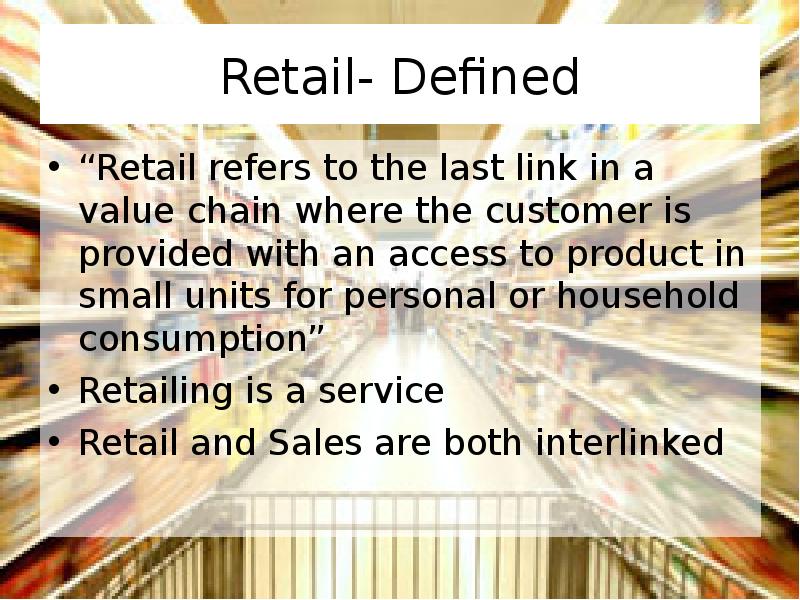 Retail- Defined

• “Retail refers to the last link in a value chain where the customer is provided with an access to product in small units for personal or household consumption”
• Retailing is a service
• Retail and Sales are both interlinked